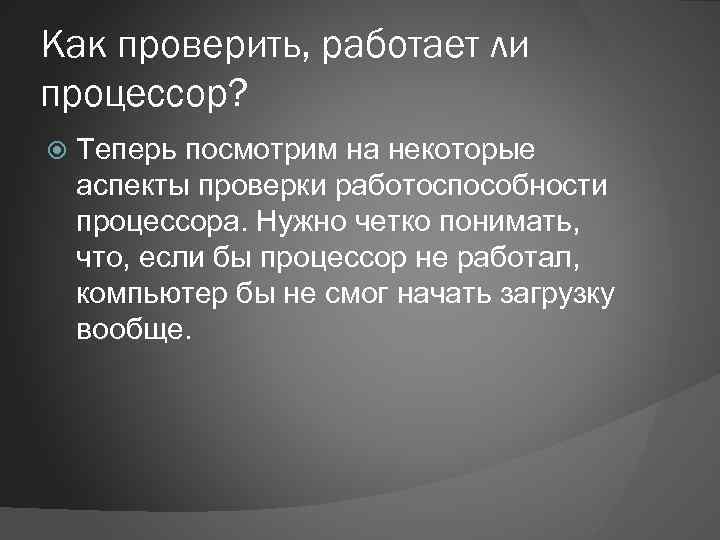 Как проверить, работает ли процессор?

Теперь посмотрим на некоторые аспекты проверки работоспособности процессора. Нужно четко понимать, что, если бы процессор не работал, компьютер бы не смог начать загрузку вообще.